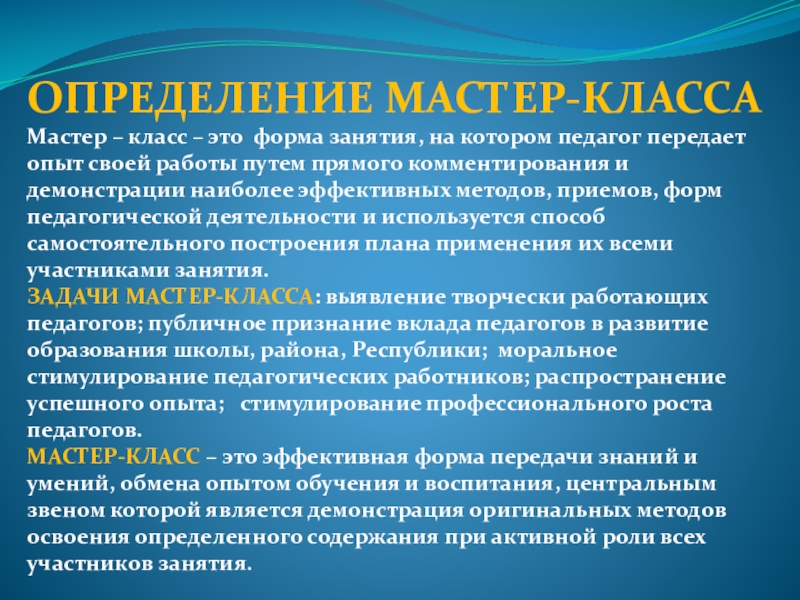 ОПРЕДЕЛЕНИЕ МАСТЕР-КЛАССА

Мастер – класс – это форма занятия, на котором педагог передает опыт своей работы путем прямого комментирования и демонстрации наиболее эффективных методов, приемов, форм педагогической деятельности и используется способ самостоятельного построения плана применения их всеми участниками занятия.

ЗАДАЧИ МАСТЕР-КЛАССА: выявление творчески работающих педагогов; публичное признание вклада педагогов в развитие образования школы, района, Республики; моральное стимулирование педагогических работников; распространение успешного опыта; стимулирование профессионального роста педагогов.

МАСТЕР-КЛАСС – это эффективная форма передачи знаний и умений, обмена опытом обучения и воспитания, центральным звеном которой является демонстрация оригинальных методов освоения определенного содержания при активной роли всех участников занятия.